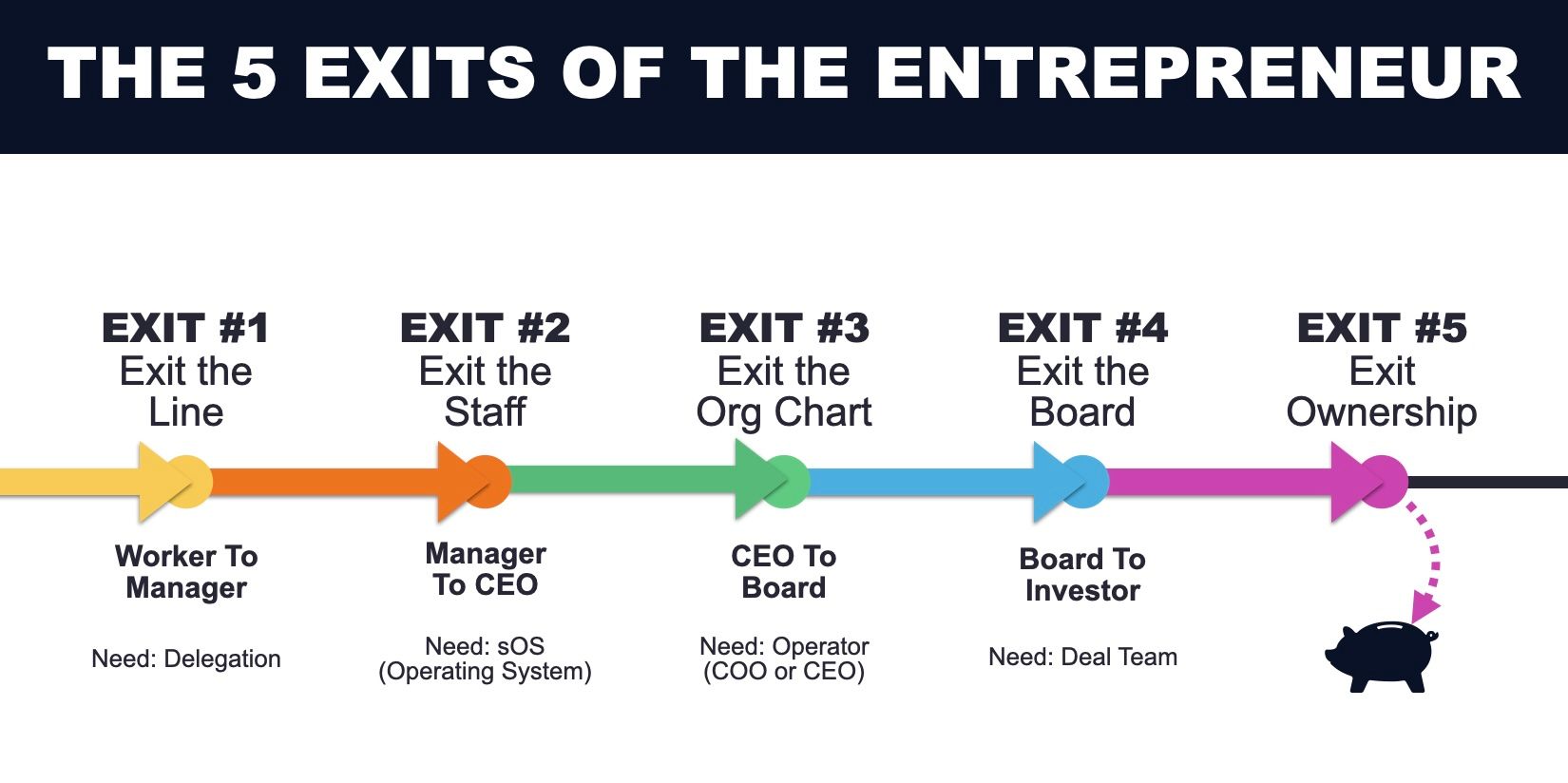 THE 5 EXITS OF THE ENTREPRENEUR

EXIT #1
Exit the Line

Worker To Manager

Need: Delegation

EXIT #2
Exit the Staff

Manager To CEO

Need: sOS (Operating System)

EXIT #3
Exit the Org Chart

CEO To Board

Need: Operator (COO or CEO)

EXIT #4
Exit the Board

Board To Investor

Need: Deal Team

EXIT #5
Exit Ownership